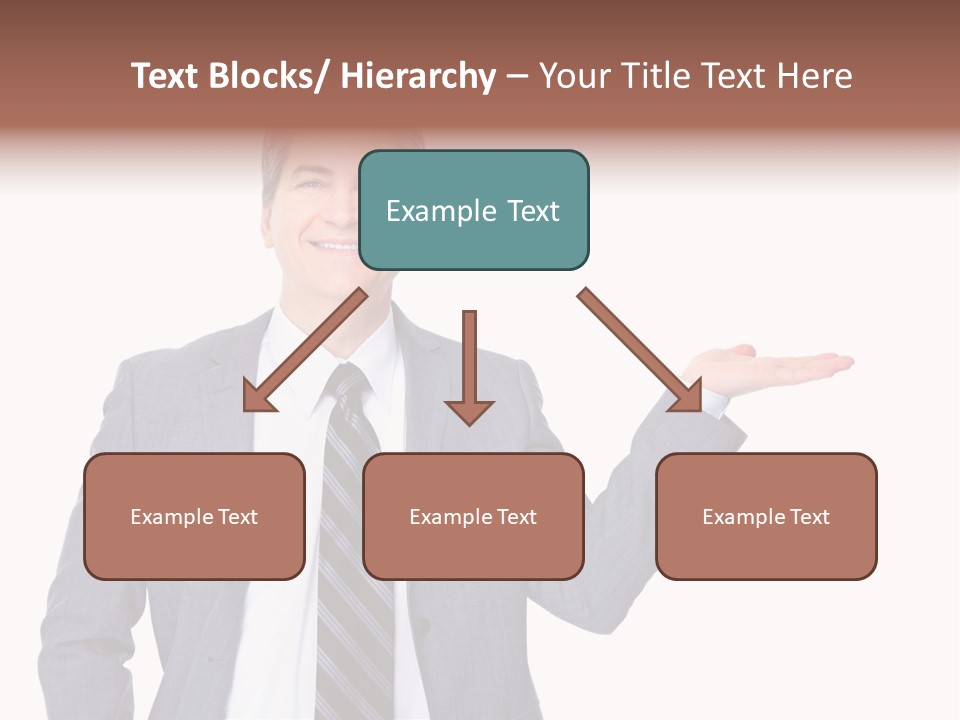 Text Blocks/ Hierarchy – Your Title Text Here

Example Text

Example Text

Example Text

Example Text